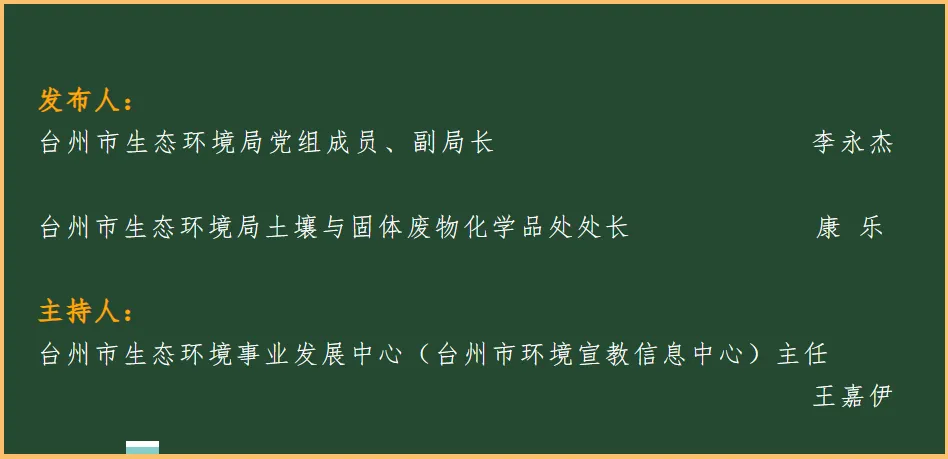 发布人：

台州市生态环境局党组成员、副局长 李永杰

台州市生态环境局土壤与固体废物化学品处处长 康 乐

主持人：

台州市生态环境事业发展中心（台州市环境宣教信息中心）主任 王嘉伊